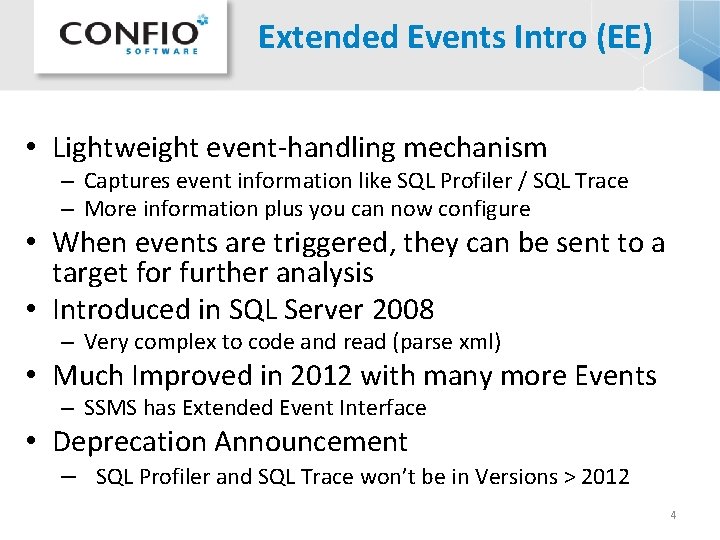 CONFIO SOFTWARE

Extended Events Intro (EE)

• Lightweight event-handling mechanism
– Captures event information like SQL Profiler / SQL Trace
– More information plus you can now configure
• When events are triggered, they can be sent to a target for further analysis
• Introduced in SQL Server 2008
– Very complex to code and read (parse xml)
• Much Improved in 2012 with many more Events
– SSMS has Extended Event Interface
• Deprecation Announcement
– SQL Profiler and SQL Trace won't be in Versions > 2012

4